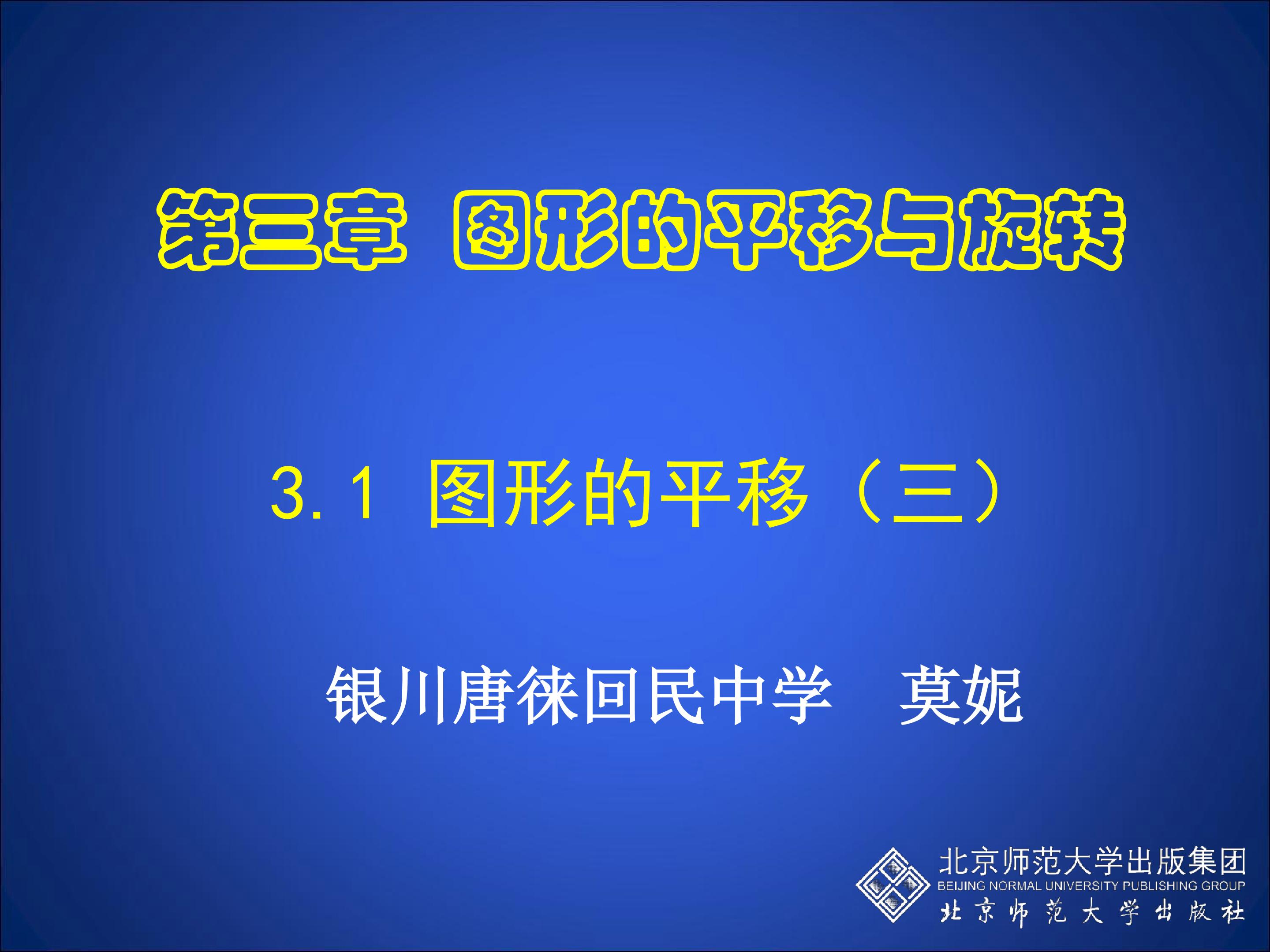 第三章 图形的平移与旋转

3.1 图形的平移（三）

银川唐徕回民中学 莫妮

北京师范大学出版集团
BEIJING NORMAL UNIVERSITY PUBLISHING GROUP
北京师范大学出版社